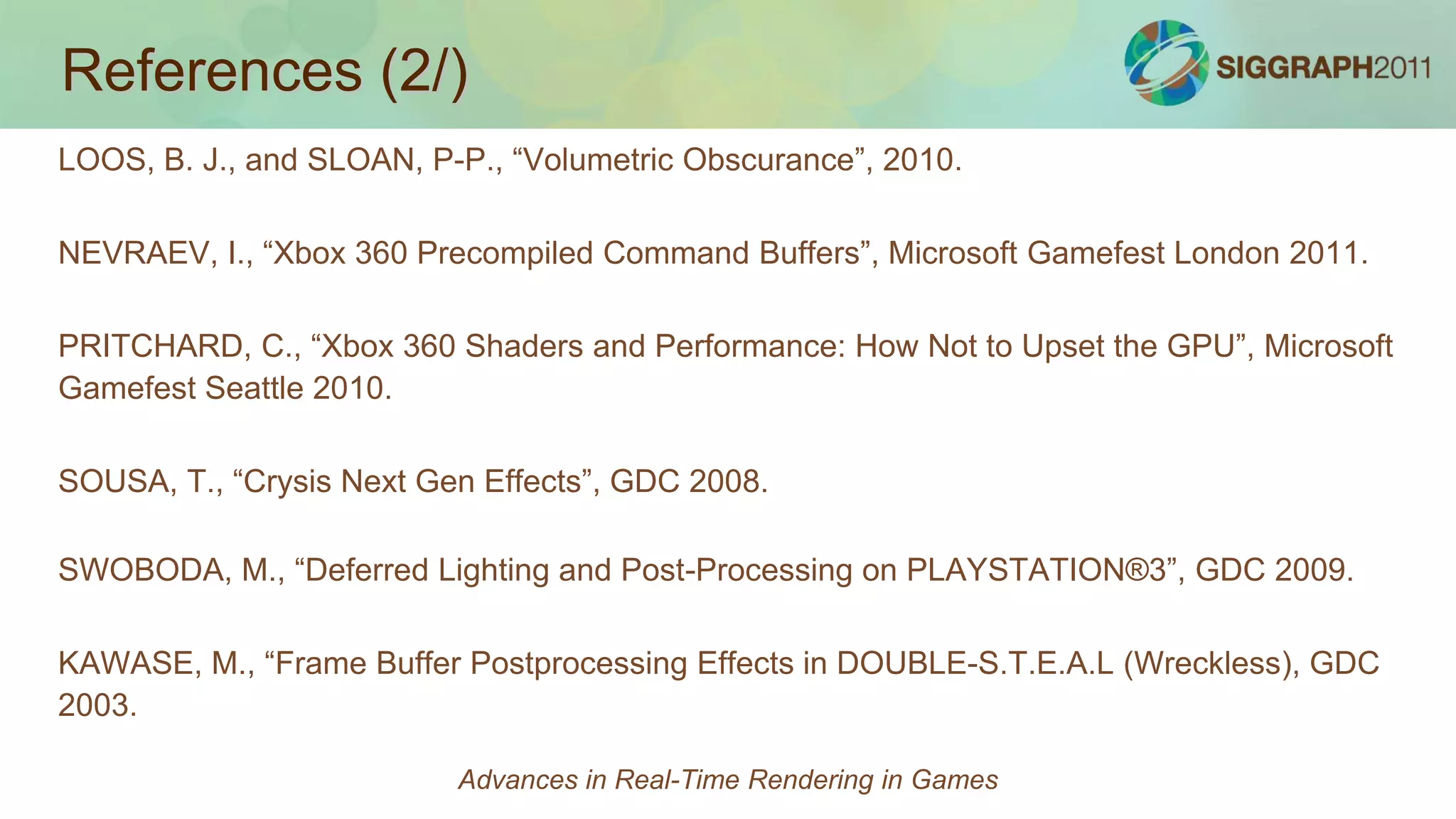 References (2/)

SIGGRAPH2011

LOOS, B. J., and SLOAN, P-P., “Volumetric Obscurance”, 2010.

NEVRAEV, I., “Xbox 360 Precompiled Command Buffers”, Microsoft Gamefest London 2011.

PRITCHARD, C., “Xbox 360 Shaders and Performance: How Not to Upset the GPU”, Microsoft Gamefest Seattle 2010.

SOUSA, T., “Crysis Next Gen Effects”, GDC 2008.

SWOBODA, M., “Deferred Lighting and Post-Processing on PLAYSTATION®3”, GDC 2009.

KAWASE, M., “Frame Buffer Postprocessing Effects in DOUBLE-S.T.E.A.L (Wreckless), GDC 2003.

Advances in Real-Time Rendering in Games